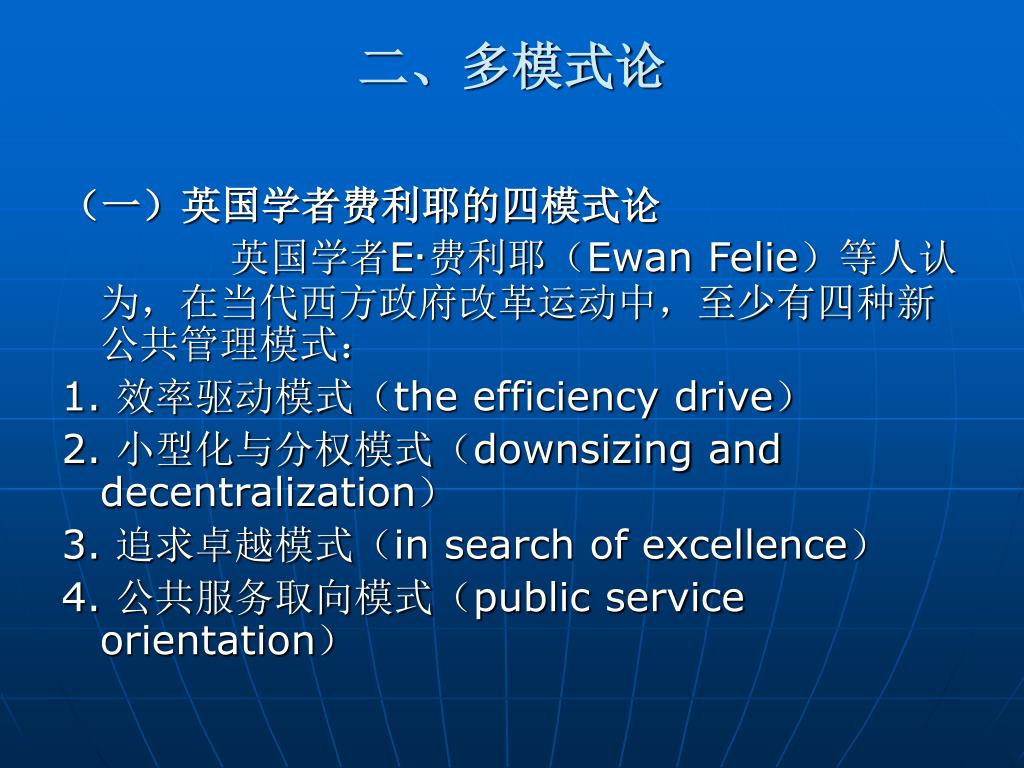 二、多模式论

（一）英国学者费利耶的四模式论

英国学者E·费利耶（Ewan Felie）等人认为，在当代西方政府改革运动中，至少有四种新公共管理模式：

1. 效率驱动模式（the efficiency drive）
2. 小型化与分权模式（downsizing and decentralization）
3. 追求卓越模式（in search of excellence）
4. 公共服务取向模式（public service orientation）